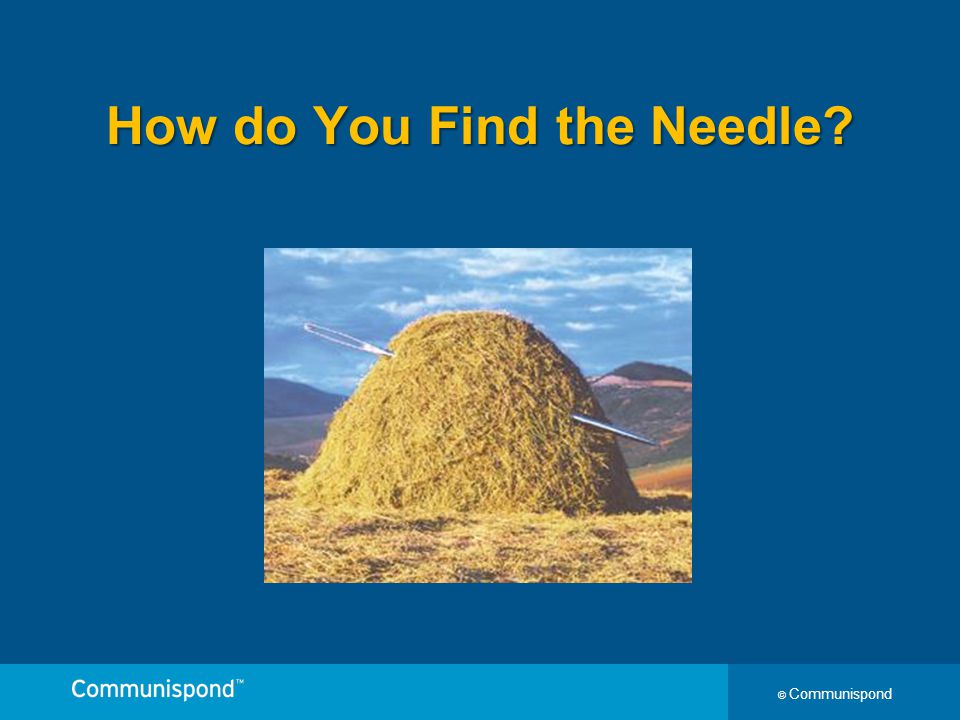 How do You Find the Needle?

Communispond™

© Communispond